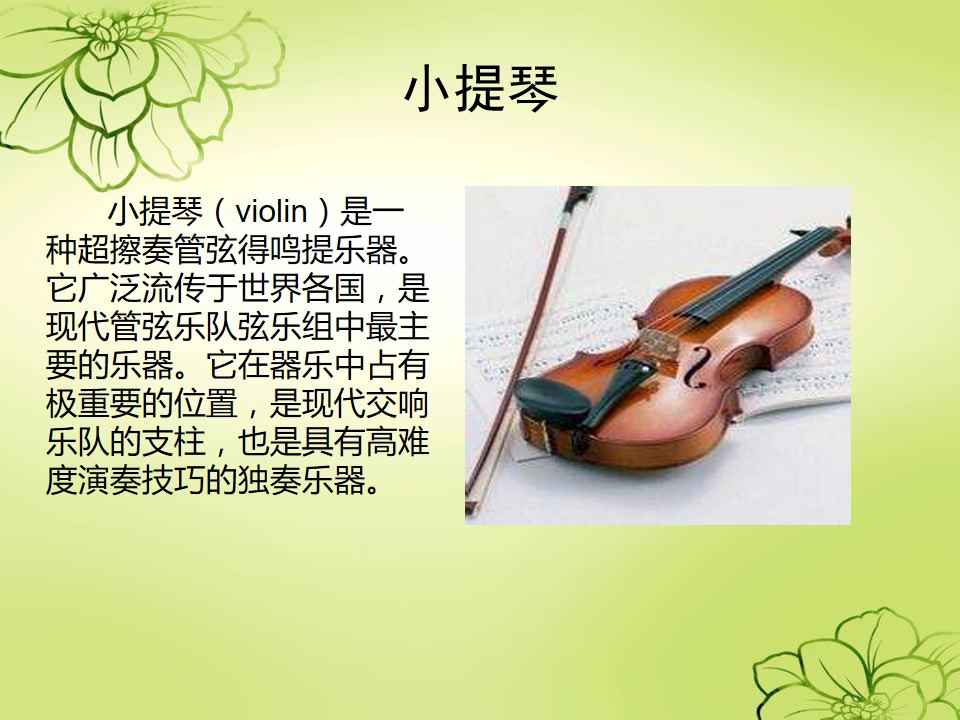 小提琴

小提琴（violin）是一种超擦奏管弦得鸣提乐器。它广泛流传于世界各国，是现代管弦乐队弦乐组中最主要的乐器。它在器乐中占有极重要的位置，是现代交响乐队的支柱，也是具有高难度演奏技巧的独奏乐器。